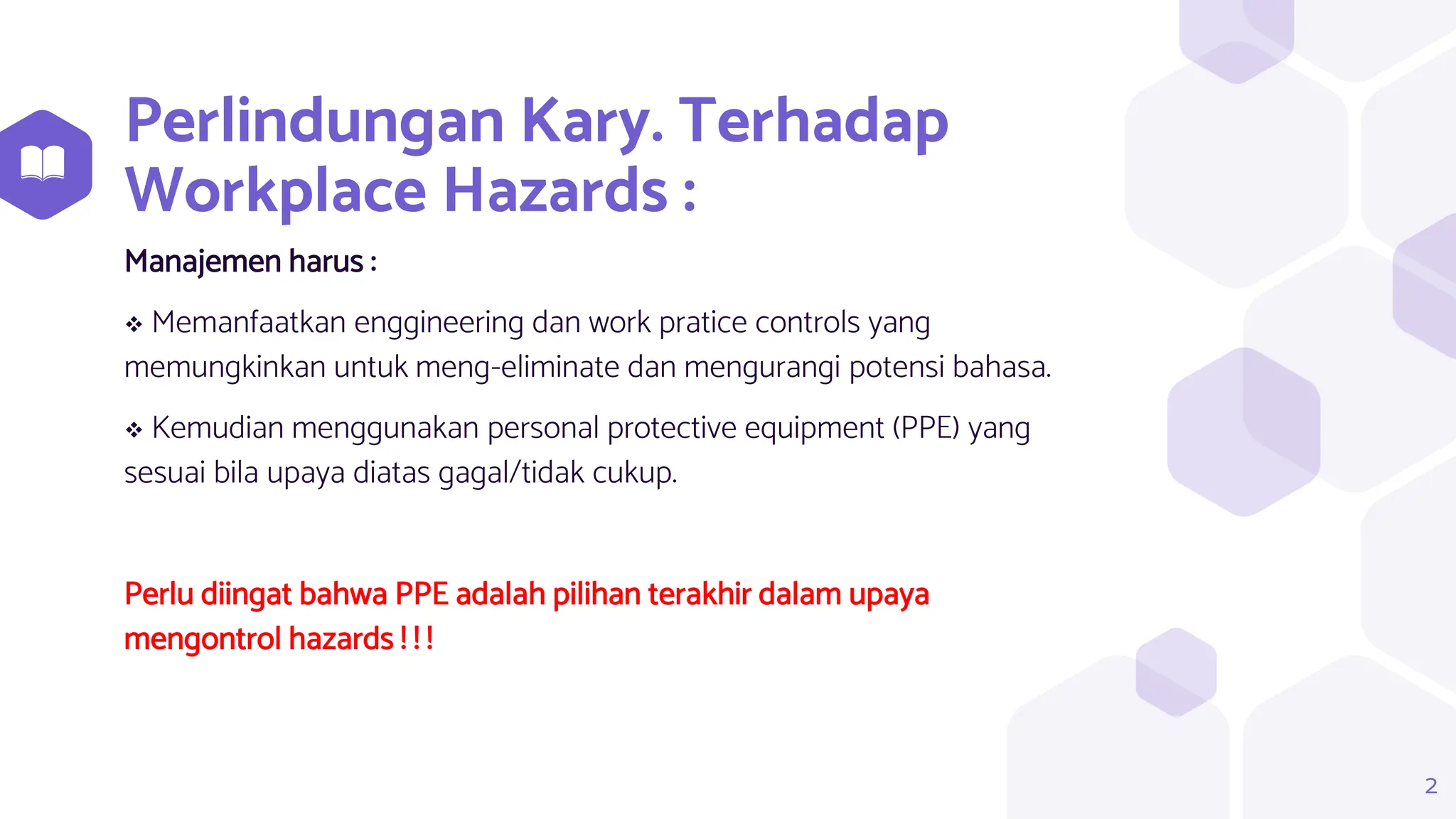 Perlindungan Kary. Terhadap Workplace Hazards :

Manajemen harus :

❖ Memanfaatkan enggineering dan work pratice controls yang memungkinkan untuk meng-eliminate dan mengurangi potensi bahasa.

❖ Kemudian menggunakan personal protective equipment (PPE) yang sesuai bila upaya diatas gagal/tidak cukup.

Perlu diingat bahwa PPE adalah pilihan terakhir dalam upaya mengontrol hazards ! ! !

2